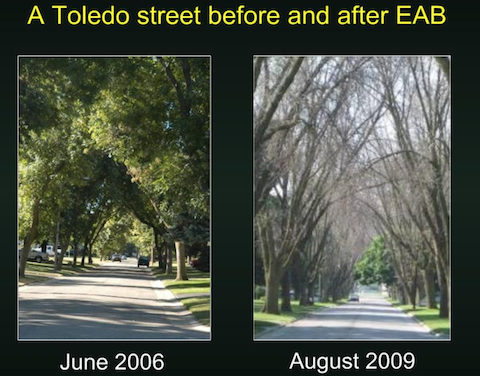 A Toledo street before and after EAB

June 2006

August 2009